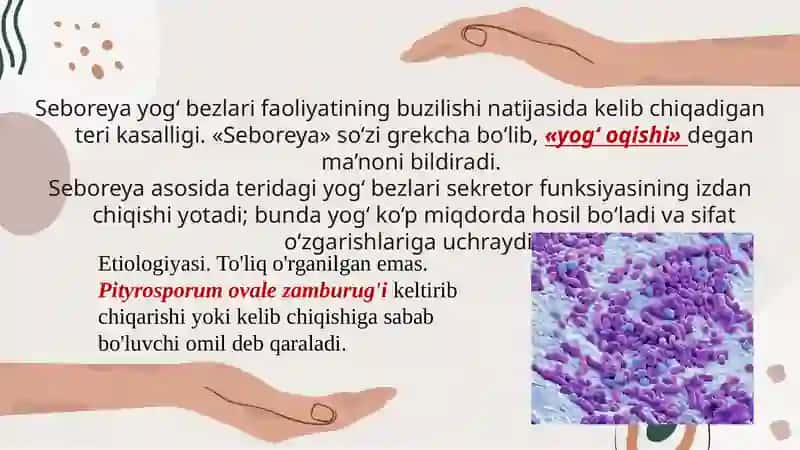 Seboreya yogʻ bezlari faoliyatining buzilishi natijasida kelib chiqadigan teri kasalligi. «Seboreya» soʻzi grekcha boʻlib, «yogʻ oqishi» degan maʼnoni bildiradi.

Seboreya asosida teridagi yogʻ bezlari sekretor funksiyasining izdan chiqishi yotadi; bunda yogʻ koʻp miqdorda hosil boʻladi va sifat oʻzgarishlariga uchraydi

Etiologiyasi. To'liq o'rganilgan emas. Pityrosporum ovale zamburug'i keltirib chiqarishi yoki kelib chiqishiga sabab bo'luvchi omil deb qaraladi.